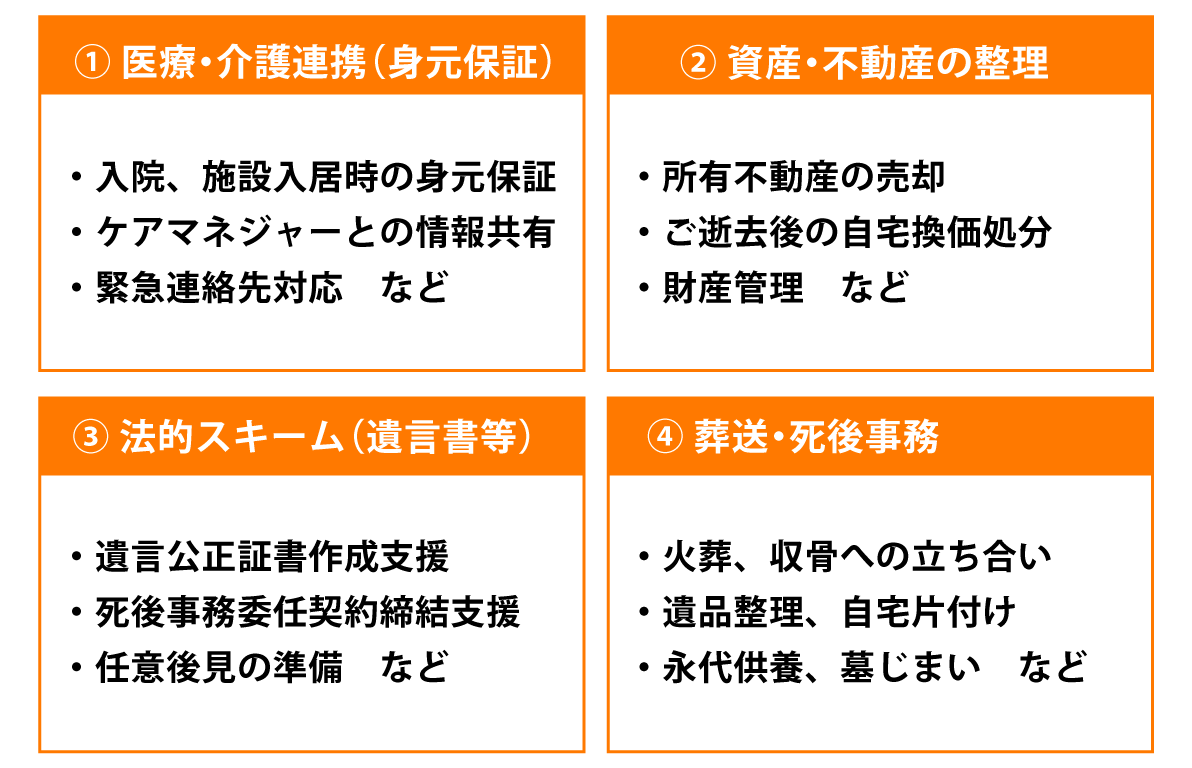 ① 医療・介護連携（身元保証）

・入院、施設入居時の身元保証
・ケアマネジャーとの情報共有
・緊急連絡先対応　など

② 資産・不動産の整理

・所有不動産の売却
・ご逝去後の自宅換価処分
・財産管理　など

③ 法的スキーム（遺言書等）

・遺言公正証書作成支援
・死後事務委任契約締結支援
・任意後見の準備　など

④ 葬送・死後事務

・火葬、収骨への立ち合い
・遺品整理、自宅片付け
・永代供養、墓じまい　など